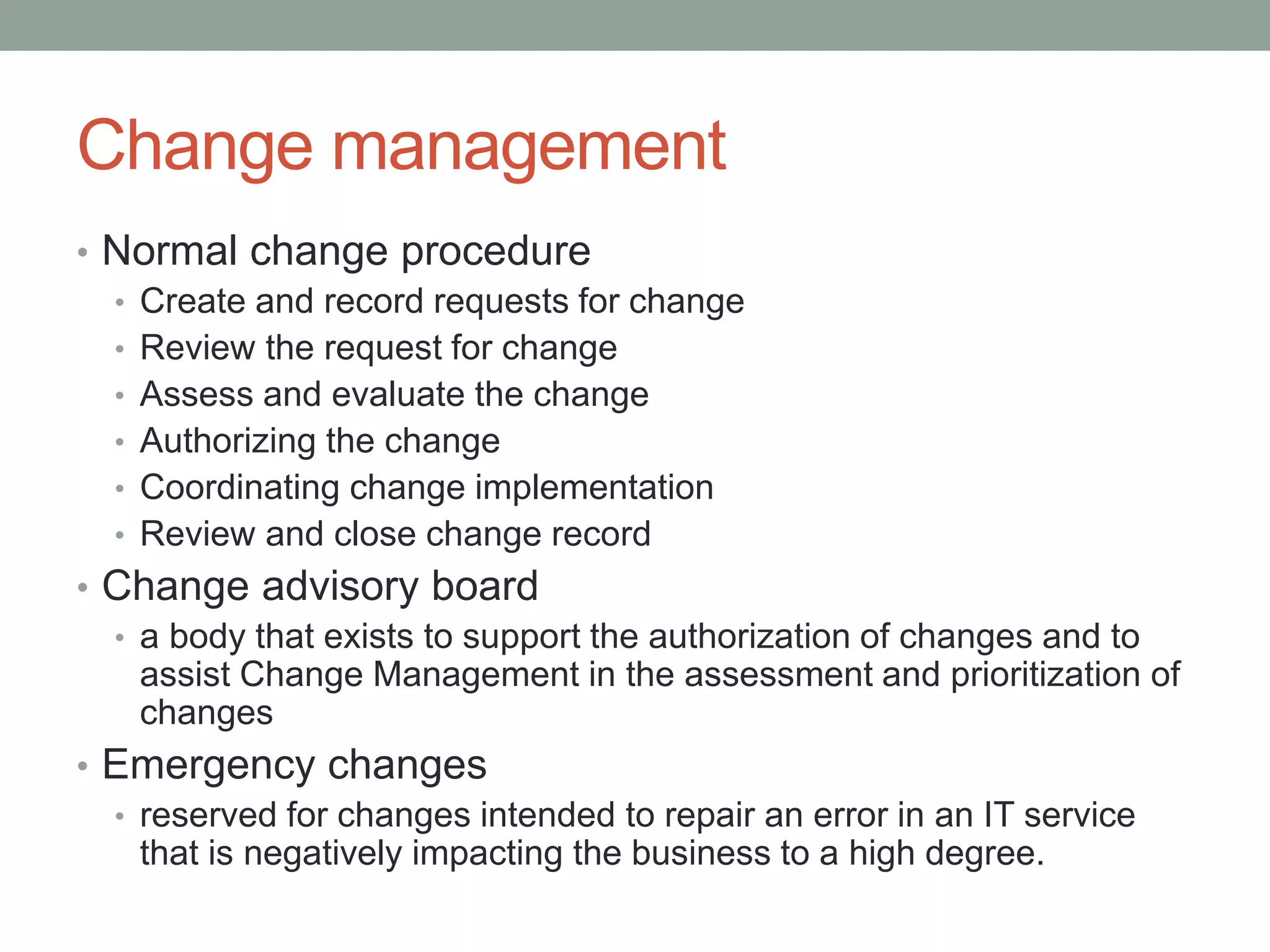 Change management

• Normal change procedure
  • Create and record requests for change
  • Review the request for change
  • Assess and evaluate the change
  • Authorizing the change
  • Coordinating change implementation
  • Review and close change record
• Change advisory board
  • a body that exists to support the authorization of changes and to assist Change Management in the assessment and prioritization of changes
• Emergency changes
  • reserved for changes intended to repair an error in an IT service that is negatively impacting the business to a high degree.